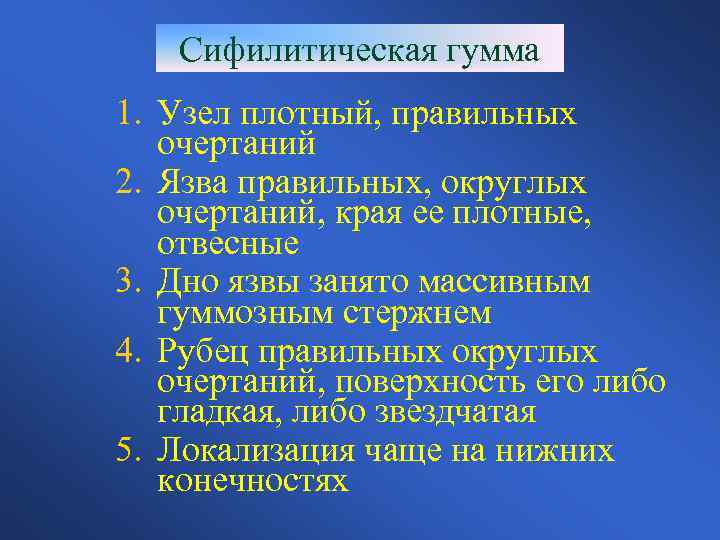 Сифилитическая гумма

1. Узел плотный, правильных очертаний
2. Язва правильных, округлых очертаний, края ее плотные, отвесные
3. Дно язвы занято массивным гуммозным стержнем
4. Рубец правильных округлых очертаний, поверхность его либо гладкая, либо звездчатая
5. Локализация чаще на нижних конечностях